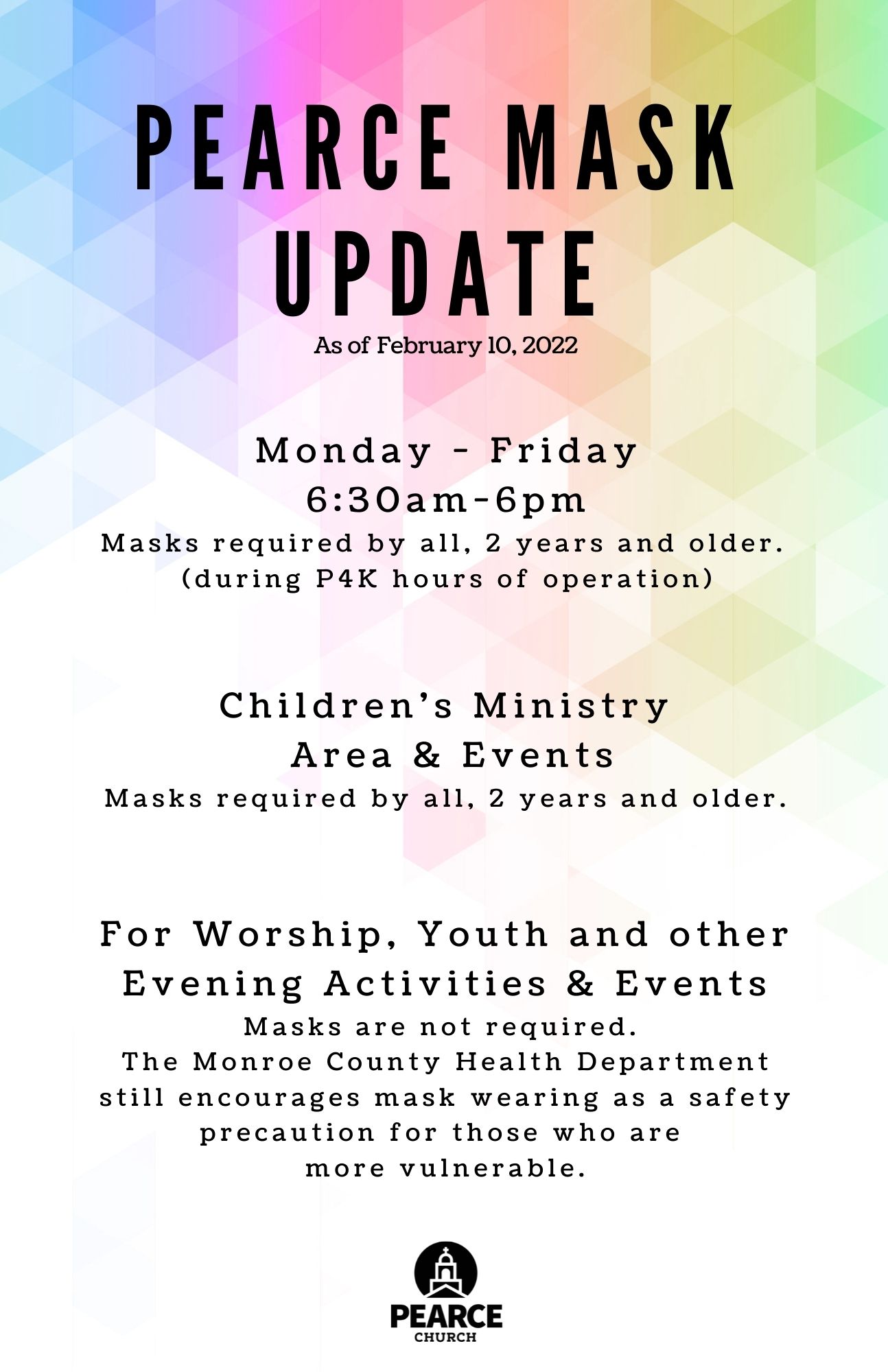 PEARCE MASK UPDATE

As of February 10, 2022

Monday - Friday
6:30am-6pm
Masks required by all, 2 years and older.
(during P4K hours of operation)

Children's Ministry
Area & Events
Masks required by all, 2 years and older.

For Worship, Youth and other
Evening Activities & Events
Masks are not required.
The Monroe County Health Department still encourages mask wearing as a safety precaution for those who are more vulnerable.

PEARCE
CHURCH